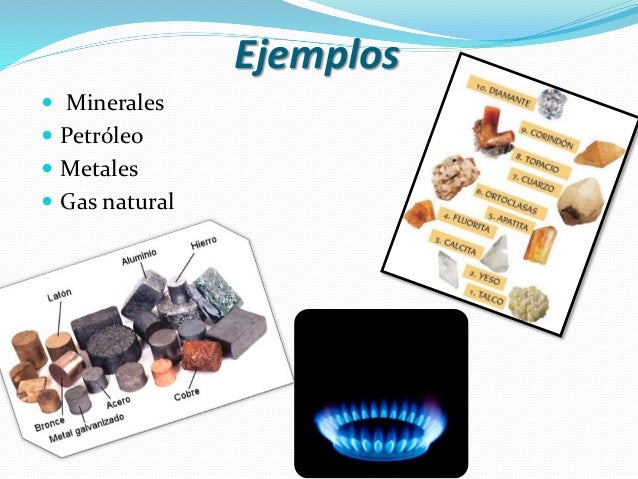 Ejemplos

- Minerales
- Petróleo
- Metales
- Gas natural

10. DIAMANTE
9. CORINDÓN
8. TOPACIO
7. CUARZO
6. ORTOCLASAS
5. APATITA
4. FLUORITA
3. CALCITA
2. YESO
1. TALCO

Latón
Aluminio
Hierro
Bronce
Metal galvanizado
Acero
Cobre